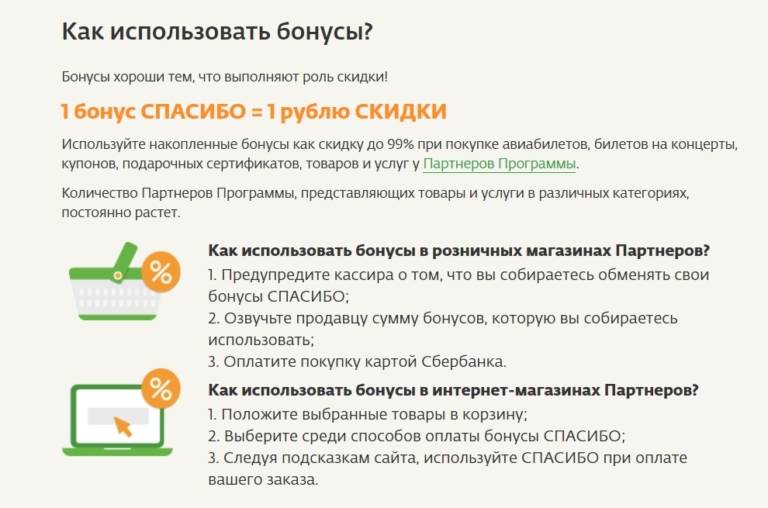 Как использовать бонусы?

Бонусы хороши тем, что выполняют роль скидки!

1 бонус СПАСИБО = 1 рублю СКИДКИ

Используйте накопленные бонусы как скидку до 99% при покупке авиабилетов, билетов на концерты, купонов, подарочных сертификатов, товаров и услуг у Партнеров Программы.

Количество Партнеров Программы, представляющих товары и услуги в различных категориях, постоянно растет.

%

Как использовать бонусы в розничных магазинах Партнеров?
1. Предупредите кассира о том, что вы собираетесь обменять свои бонусы СПАСИБО;
2. Озвучьте продавцу сумму бонусов, которую вы собираетесь использовать;
3. Оплатите покупку картой Сбербанка.

%

Как использовать бонусы в интернет-магазинах Партнеров?
1. Положите выбранные товары в корзину;
2. Выберите среди способов оплаты бонусы СПАСИБО;
3. Следуя подсказкам сайта, используйте СПАСИБО при оплате вашего заказа.